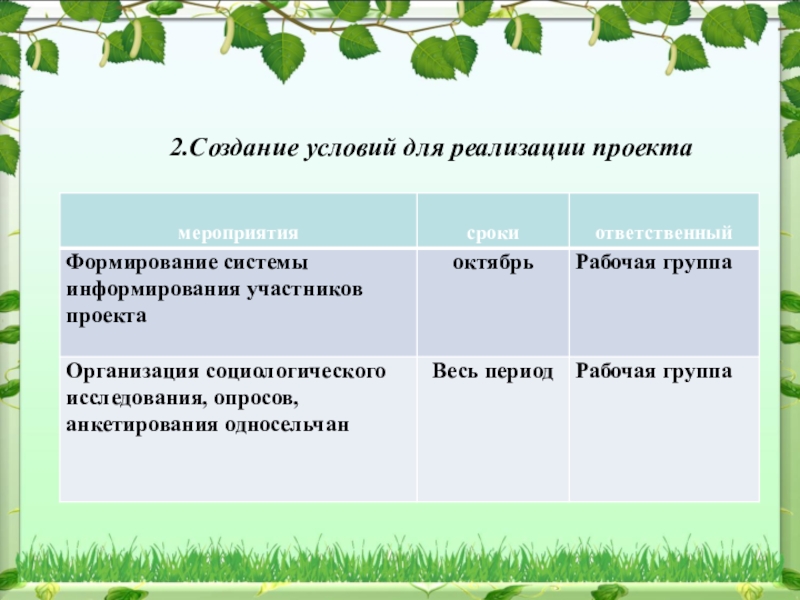 2.Создание условий для реализации проекта

| мероприятия | сроки | ответственный |
|---|---|---|
| Формирование системы информирования участников проекта | октябрь | Рабочая группа |
| Организация социологического исследования, опросов, анкетирования односельчан | Весь период | Рабочая группа |